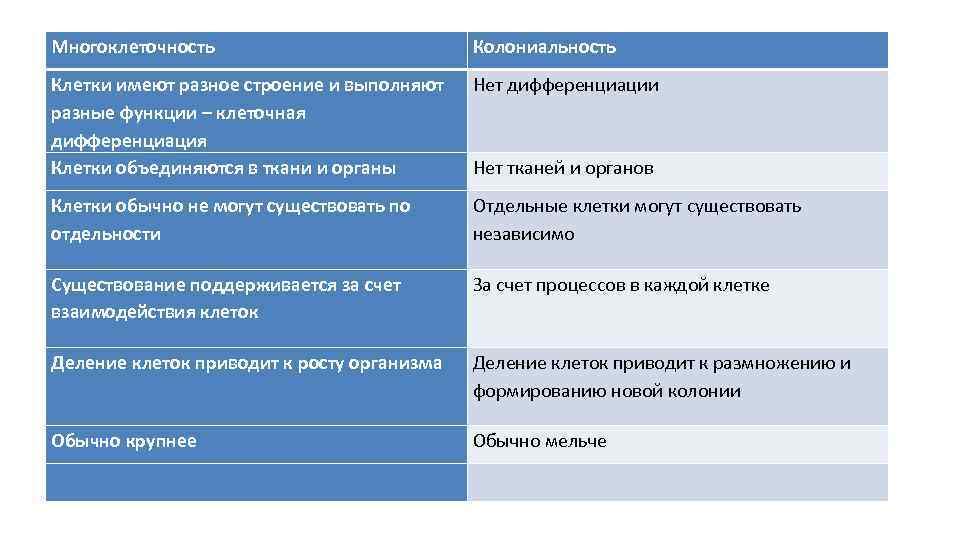 | Многоклеточность | Колониальность |
|---|---|
| Клетки имеют разное строение и выполняют разные функции – клеточная дифференциация | Нет дифференциации |
| Клетки объединяются в ткани и органы | Нет тканей и органов |
| Клетки обычно не могут существовать по отдельности | Отдельные клетки могут существовать независимо |
| Существование поддерживается за счет взаимодействия клеток | За счет процессов в каждой клетке |
| Деление клеток приводит к росту организма | Деление клеток приводит к размножению и формированию новой колонии |
| Обычно крупнее | Обычно мельче |
| | |